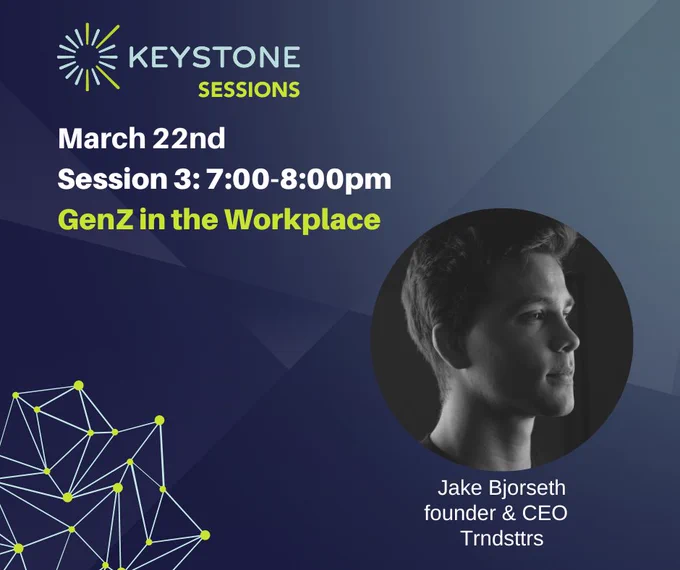 KEYSTONE
SESSIONS

March 22nd
Session 3: 7:00-8:00pm
GenZ in the Workplace

Jake Bjorseth
founder & CEO
Trndsttrs